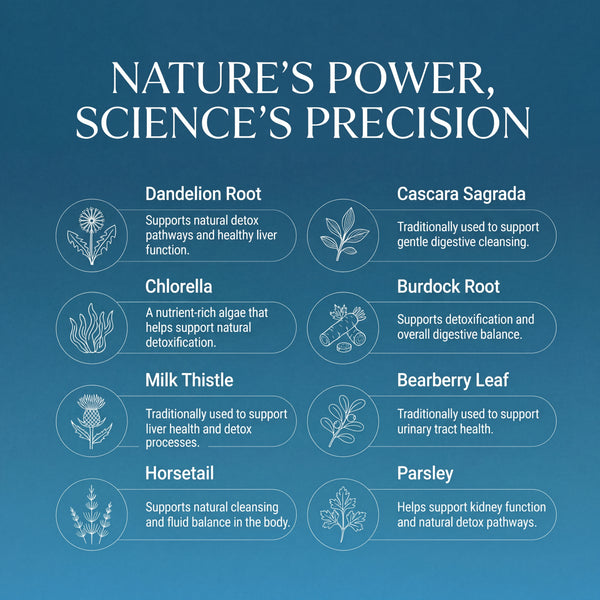 NATURE'S POWER, SCIENCE'S PRECISION

Dandelion Root

Supports natural detox pathways and healthy liver function.

Chlorella

A nutrient-rich algae that helps support natural detoxification.

Milk Thistle

Traditionally used to support liver health and detox processes.

Horsetail

Supports natural cleansing and fluid balance in the body.

Cascara Sagrada

Traditionally used to support gentle digestive cleansing.

Burdock Root

Supports detoxification and overall digestive balance.

Bearberry Leaf

Traditionally used to support urinary tract health.

Parsley

Helps support kidney function and natural detox pathways.